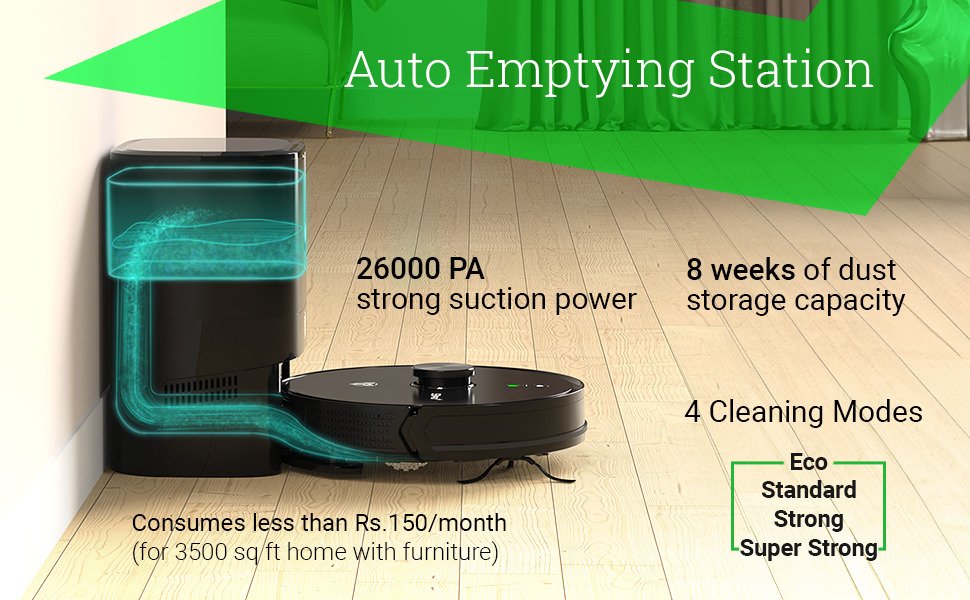 Auto Emptying Station

26000 PA
strong suction power

8 weeks of dust storage capacity

4 Cleaning Modes

Eco
Standard
Strong
Super Strong

Consumes less than Rs.150/month
(for 3500 sq ft home with furniture)